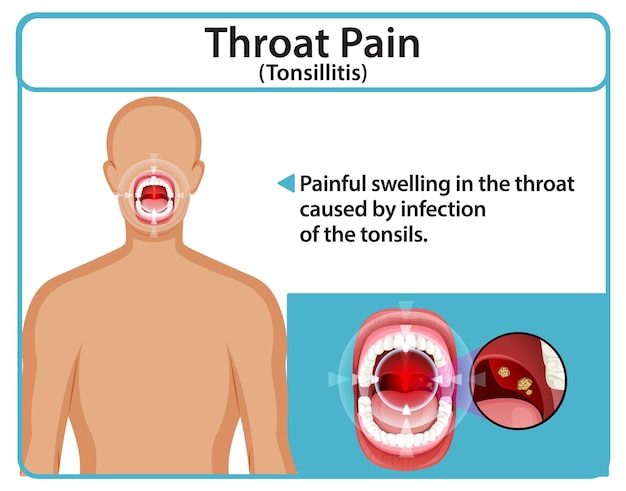 Throat Pain
(Tonsillitis)

Painful swelling in the throat caused by infection of the tonsils.